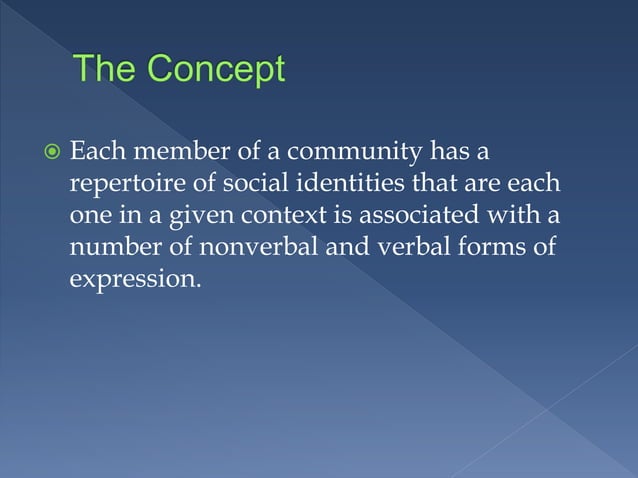 The Concept

Each member of a community has a repertoire of social identities that are each one in a given context is associated with a number of nonverbal and verbal forms of expression.